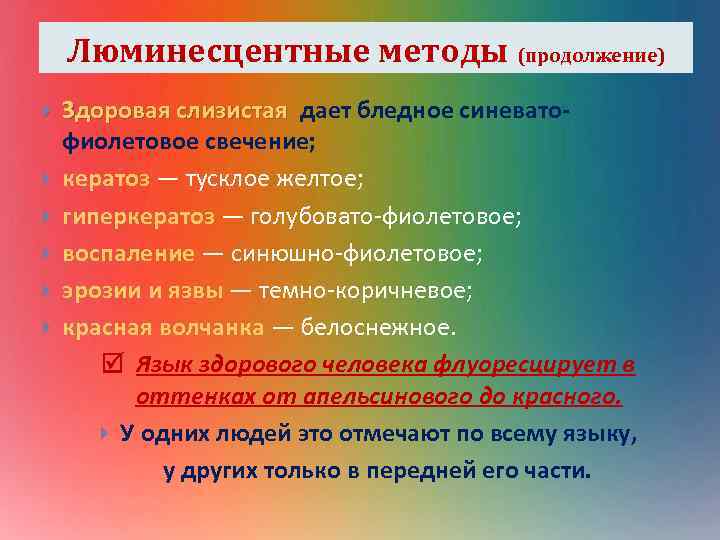 Люминесцентные методы (продолжение)

Здоровая слизистая дает бледное синевато-фиолетовое свечение;

кератоз — тусклое желтое;

гиперкератоз — голубовато-фиолетовое;

воспаление — синюшно-фиолетовое;

эрозии и язвы — темно-коричневое;

красная волчанка — белоснежное.

☑ Язык здорового человека флуоресцирует в оттенках от апельсинового до красного.

У одних людей это отмечают по всему языку, у других только в передней его части.